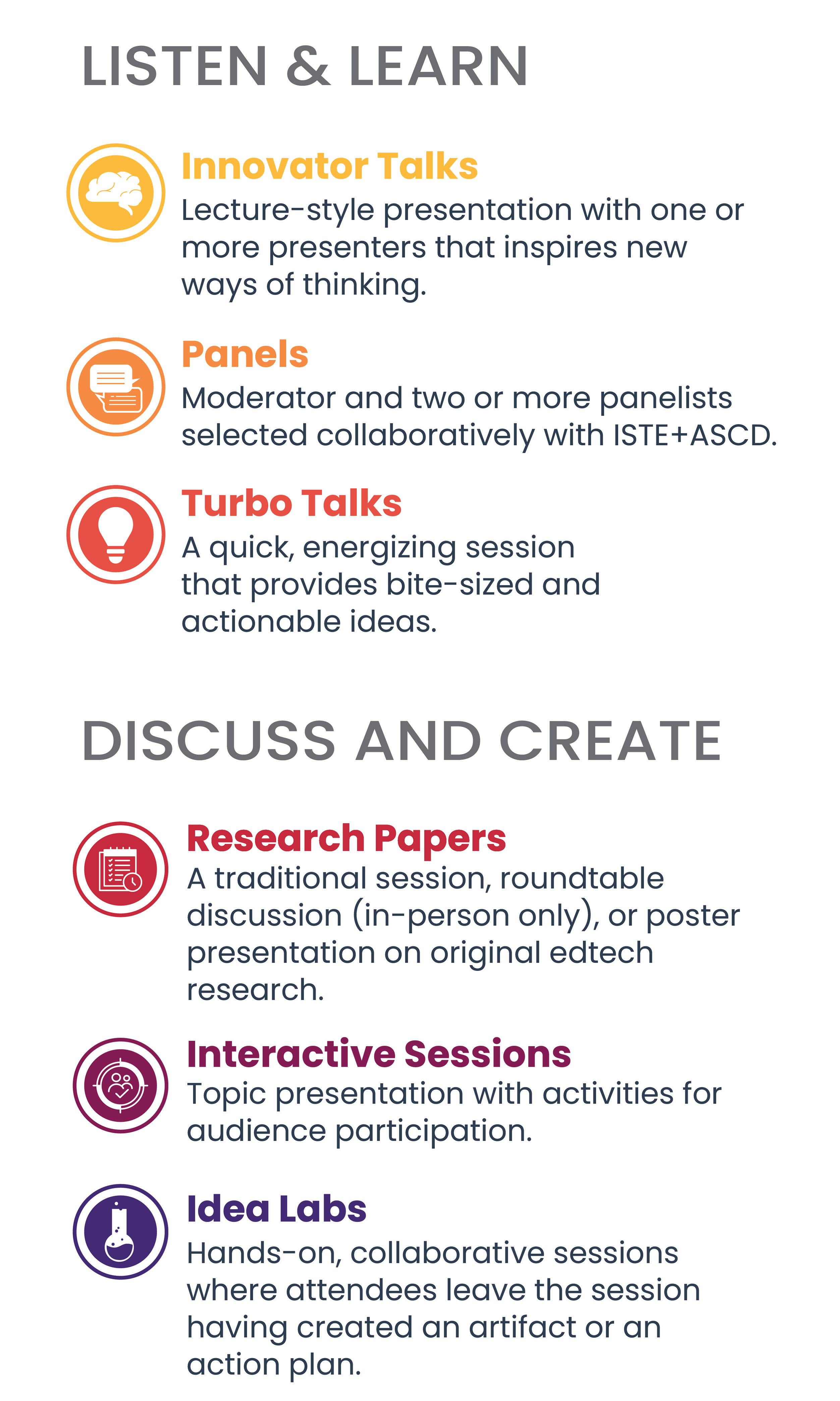 LISTEN & LEARN

Innovator Talks
Lecture-style presentation with one or more presenters that inspires new ways of thinking.

Panels
Moderator and two or more panelists selected collaboratively with ISTE+ASCD.

Turbo Talks
A quick, energizing session that provides bite-sized and actionable ideas.

DISCUSS AND CREATE

Research Papers
A traditional session, roundtable discussion (in-person only), or poster presentation on original edtech research.

Interactive Sessions
Topic presentation with activities for audience participation.

Idea Labs
Hands-on, collaborative sessions where attendees leave the session having created an artifact or an action plan.